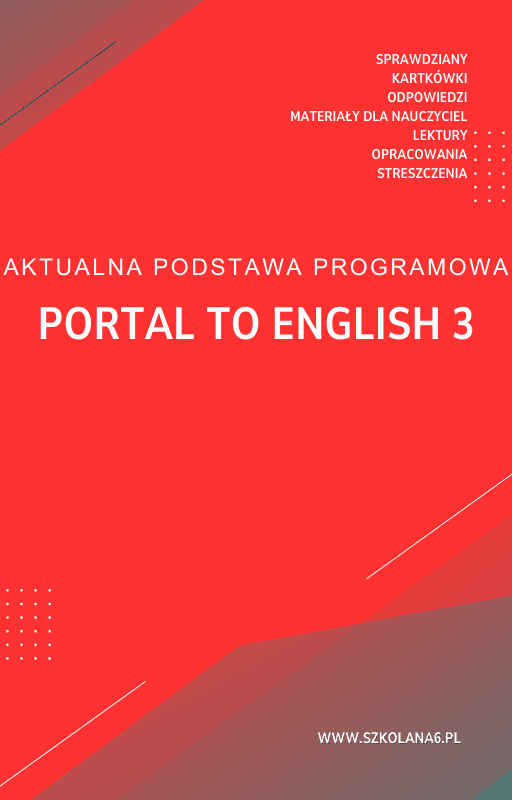 SPRAWDZIANY
KARTKÓWKI
ODPOWIEDZI
MATERIAŁY DLA NAUCZYCIEL
LEKTURY
OPRACOWANIA
STRESZCZENIA

AKTUALNA PODSTAWA PROGRAMOWA

PORTAL TO ENGLISH 3

WWW.SZKOLANA6.PL